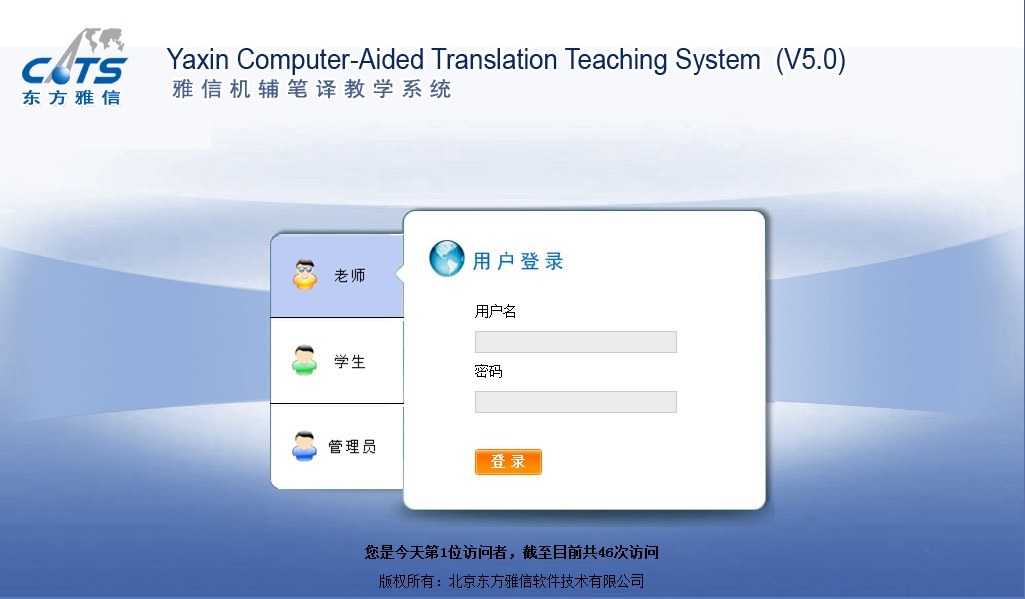 CATS
东方雅信

Yaxin Computer-Aided Translation Teaching System (V5.0)
雅信机辅笔译教学系统

老师

学生

管理员

用户登录

用户名

密码

登录

您是今天第1位访问者，截至目前共46次访问

版权所有：北京东方雅信软件技术有限公司